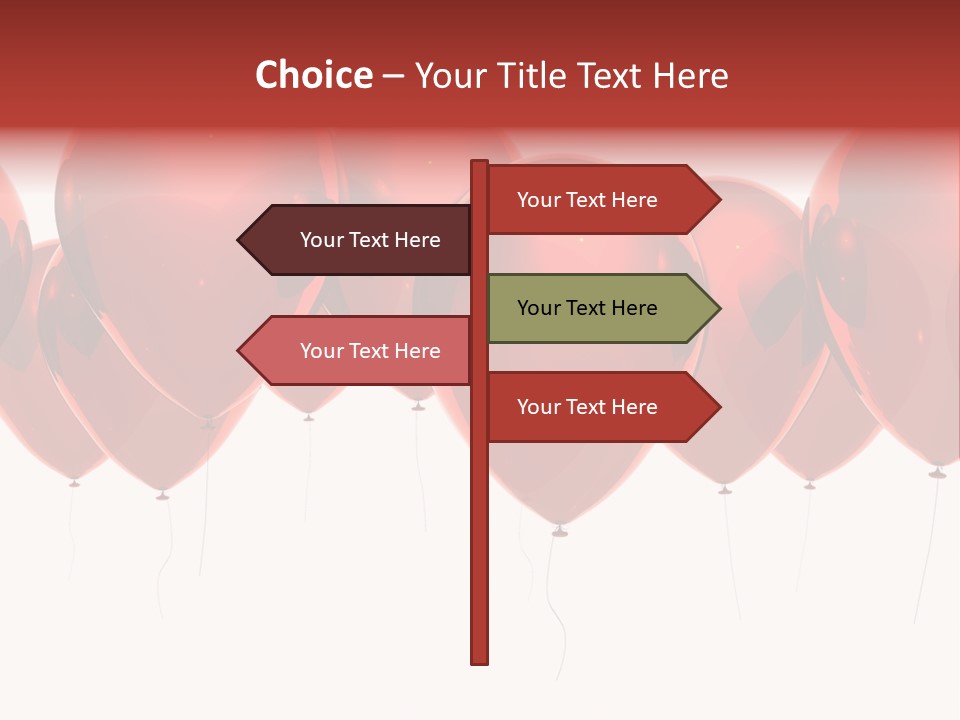 Choice – Your Title Text Here

Your Text Here

Your Text Here

Your Text Here

Your Text Here

Your Text Here